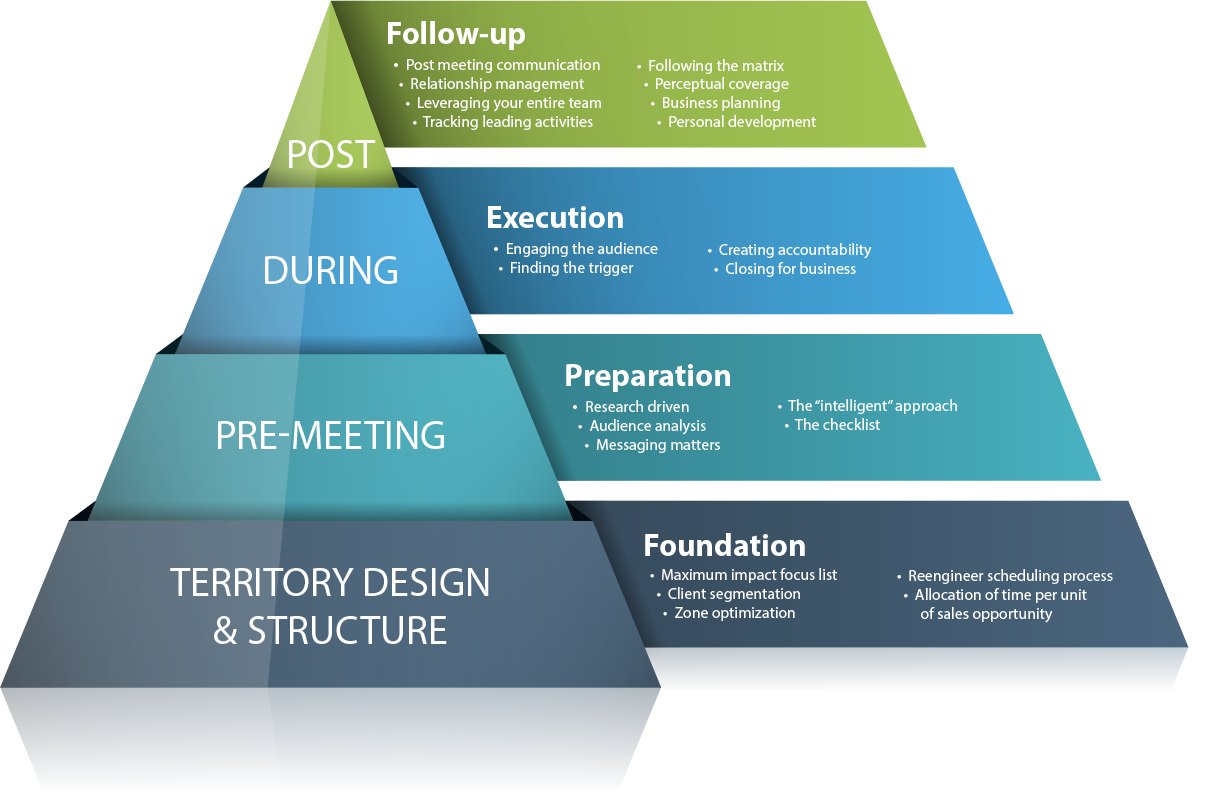 POST

Follow-up
• Post meeting communication
• Relationship management
• Leveraging your entire team
• Tracking leading activities
• Following the matrix
• Perceptual coverage
• Business planning
• Personal development

DURING

Execution
• Engaging the audience
• Finding the trigger
• Creating accountability
• Closing for business

PRE-MEETING

Preparation
• Research driven
• Audience analysis
• Messaging matters
• The "intelligent" approach
• The checklist

TERRITORY DESIGN & STRUCTURE

Foundation
• Maximum impact focus list
• Client segmentation
• Zone optimization
• Reengineer scheduling process
• Allocation of time per unit of sales opportunity